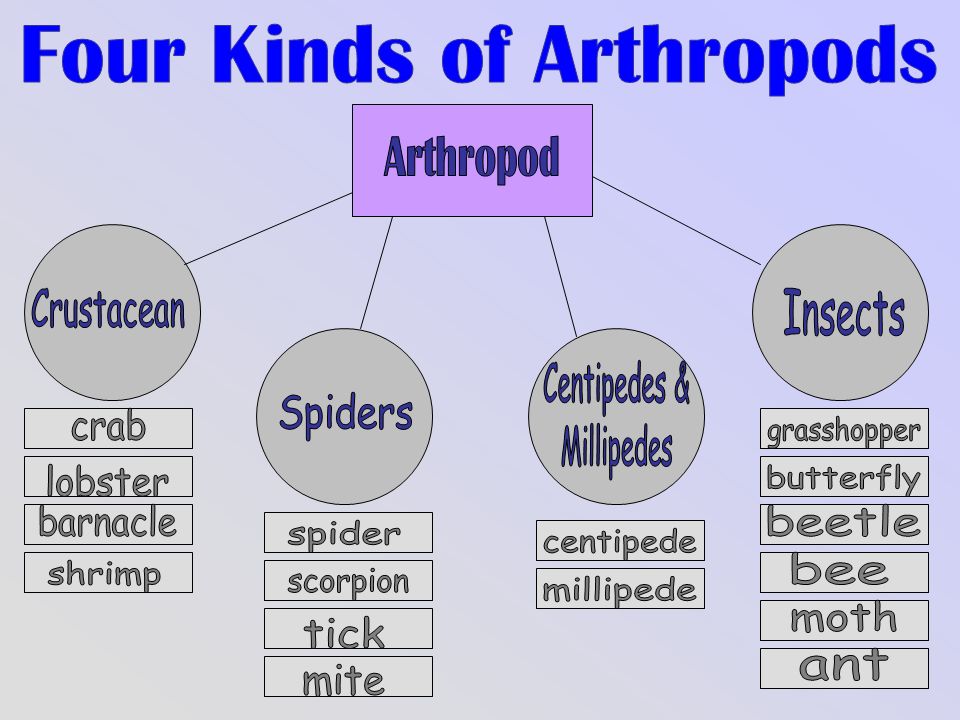 Four Kinds of Arthropods

Arthropod

Crustacean

crab
lobster
barnacle
shrimp

Spiders

spider
scorpion
tick
mite

Centipedes & Millipedes

centipede
millipede

Insects

grasshopper
butterfly
beetle
bee
moth
ant